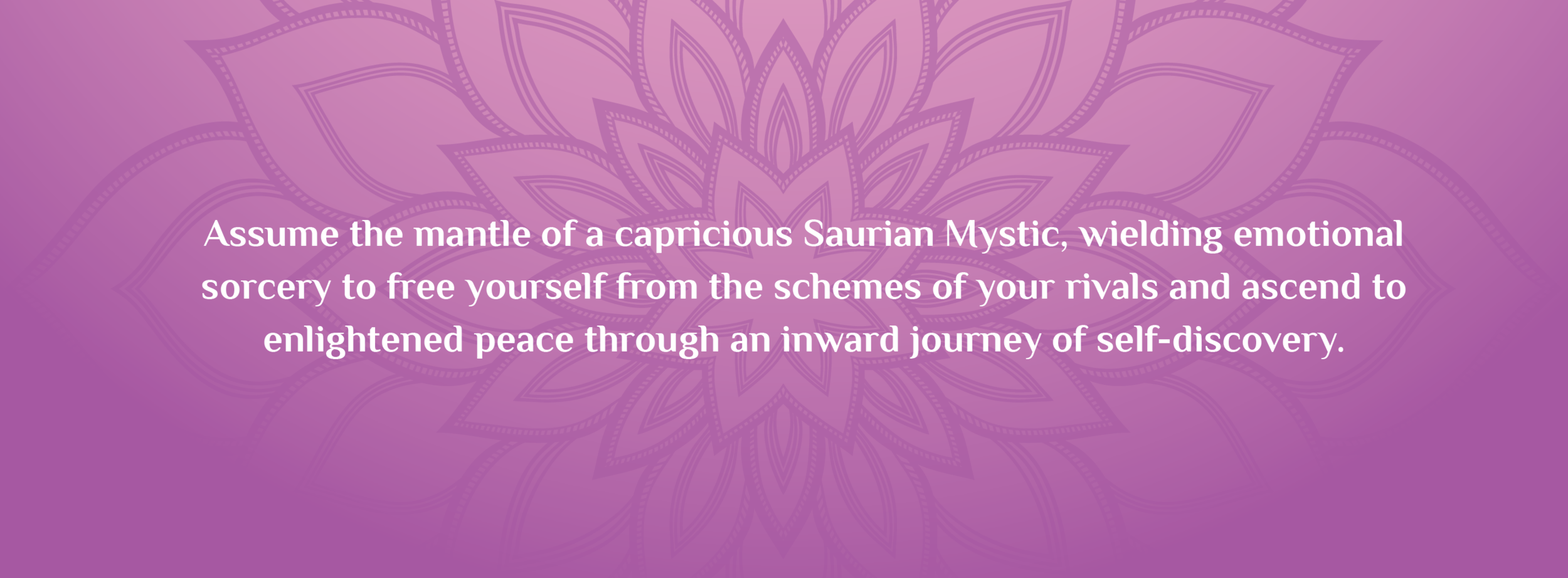 Assume the mantle of a capricious Saurian Mystic, wielding emotional sorcery to free yourself from the schemes of your rivals and ascend to enlightened peace through an inward journey of self-discovery.